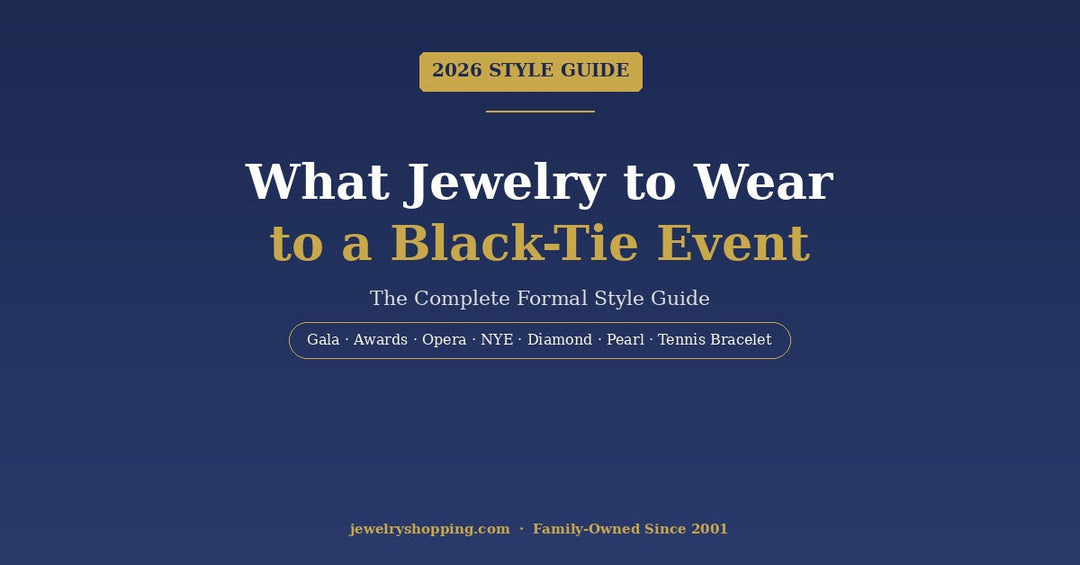 2026 STYLE GUIDE

What Jewelry to Wear to a Black-Tie Event

The Complete Formal Style Guide

Gala · Awards · Opera · NYE · Diamond · Pearl · Tennis Bracelet

jewelryshopping.com · Family-Owned Since 2001